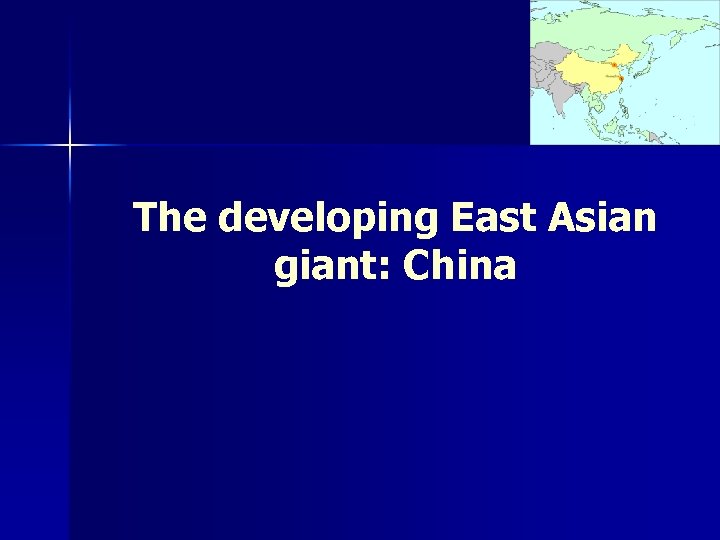 The developing East Asian giant: China